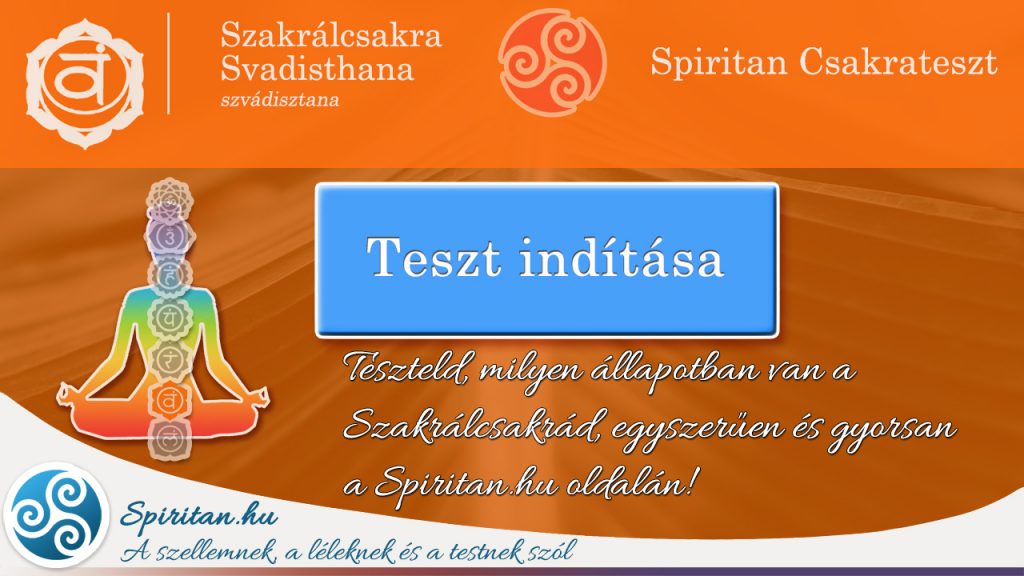 Szakrálcsakra
Svadisthana
szvádisztana

Spiritan Csakrateszt

Teszt indítása

Teszteld, milyen állapotban van a Szakrálcsakrád, egyszerűen és gyorsan a Spiritan.hu oldalán!

Spiritan.hu
A szellemnek, a léleknek és a testnek szól